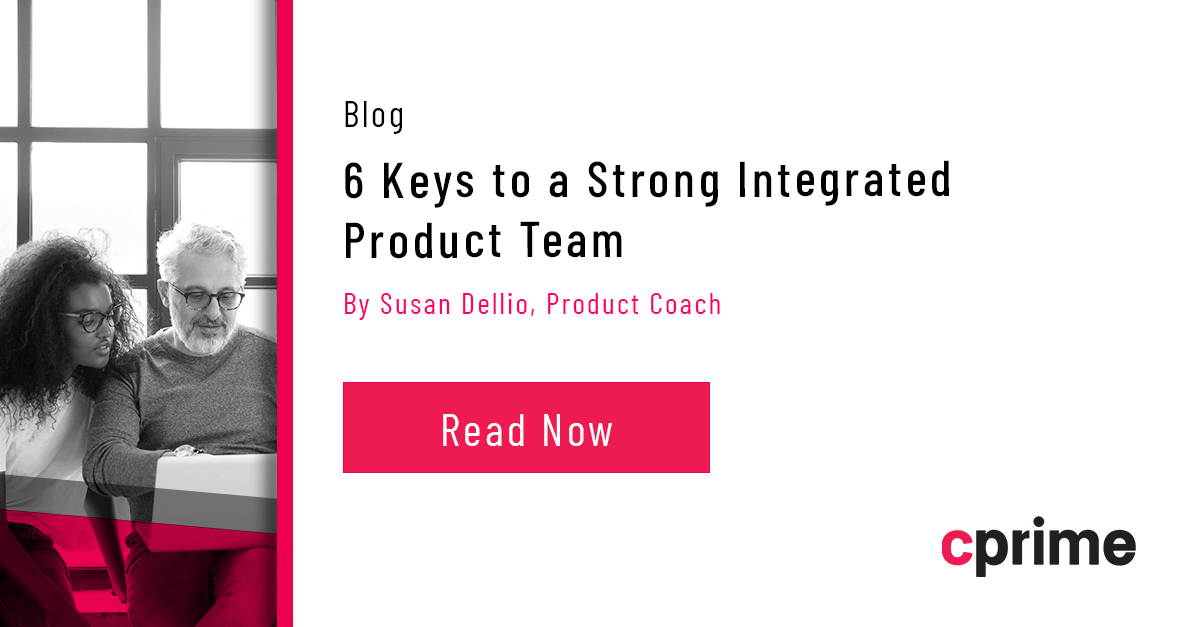 Blog

6 Keys to a Strong Integrated Product Team

By Susan Dellio, Product Coach

Read Now

cprime